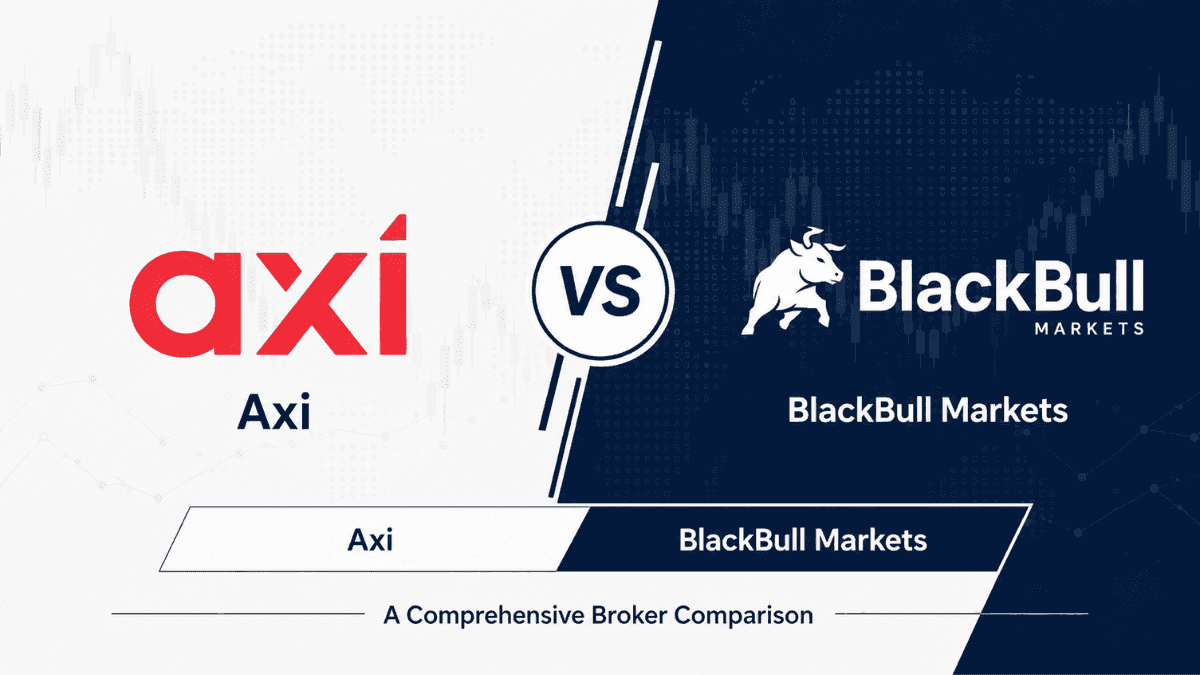 axi

VS

BlackBull
MARKETS

Axi

BlackBull Markets

Axi

BlackBull Markets

A Comprehensive Broker Comparison